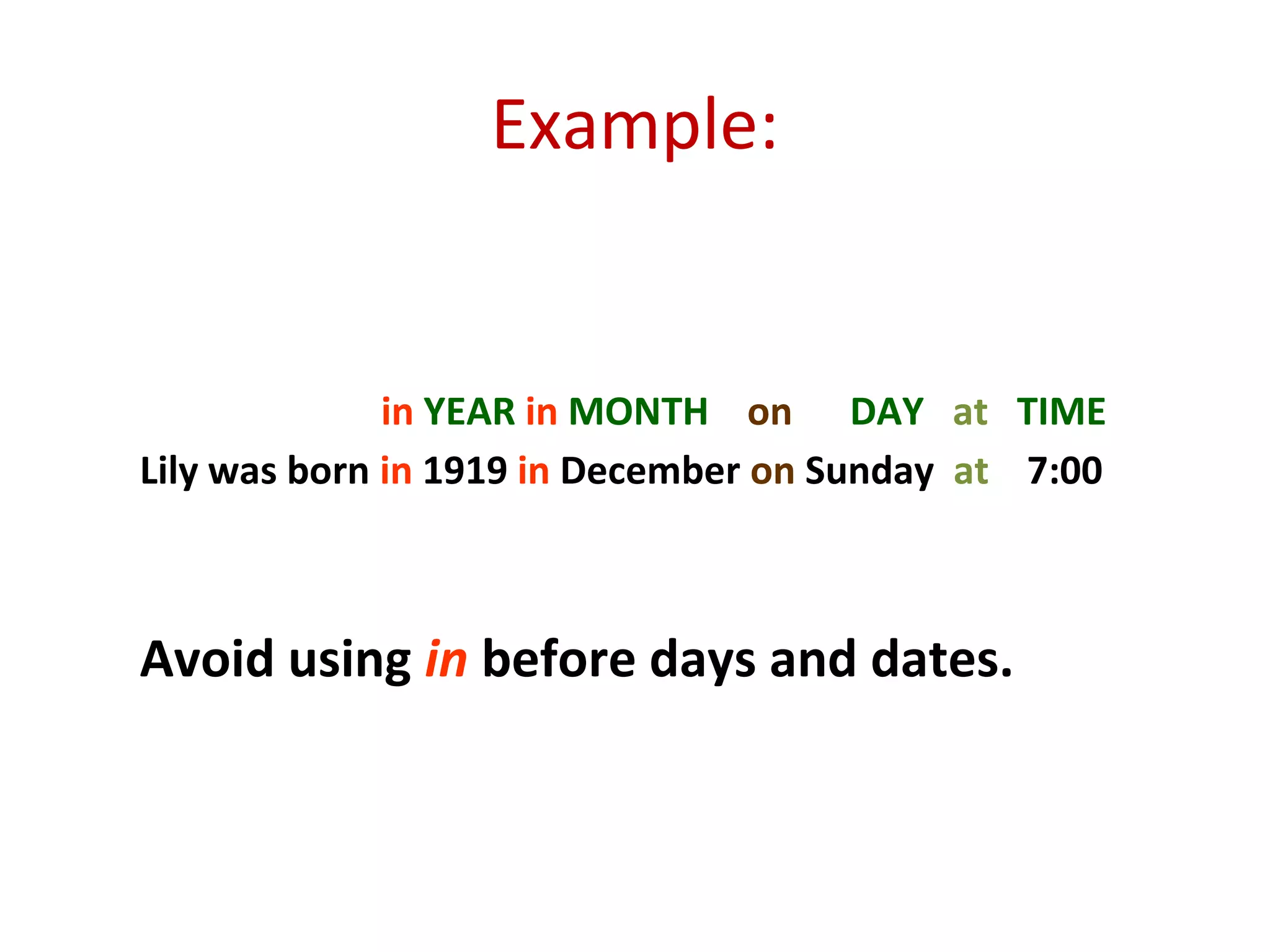 Example:

in YEAR in MONTH on DAY at TIME
Lily was born in 1919 in December on Sunday at 7:00

Avoid using in before days and dates.